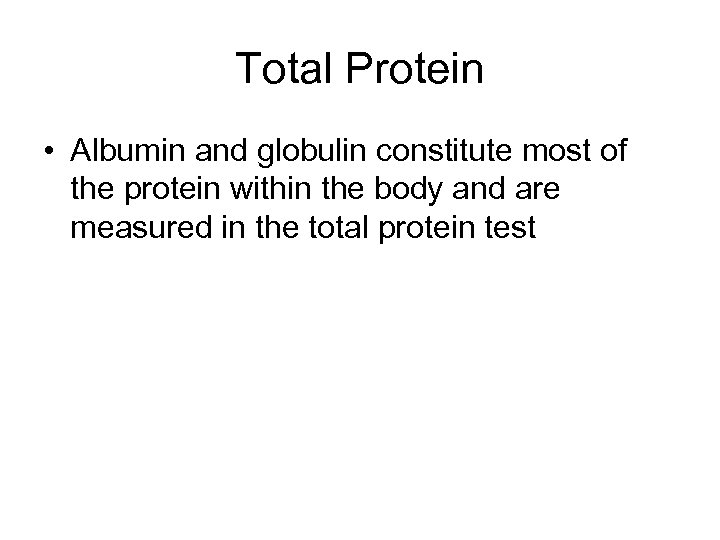 Total Protein

• Albumin and globulin constitute most of the protein within the body and are measured in the total protein test